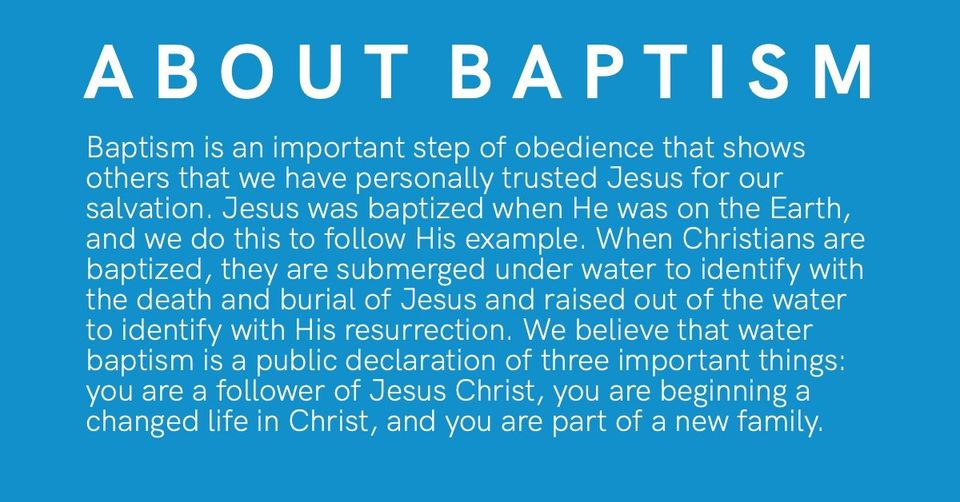 ABOUT BAPTISM

Baptism is an important step of obedience that shows others that we have personally trusted Jesus for our salvation. Jesus was baptized when He was on the Earth, and we do this to follow His example. When Christians are baptized, they are submerged under water to identify with the death and burial of Jesus and raised out of the water to identify with His resurrection. We believe that water baptism is a public declaration of three important things: you are a follower of Jesus Christ, you are beginning a changed life in Christ, and you are part of a new family.